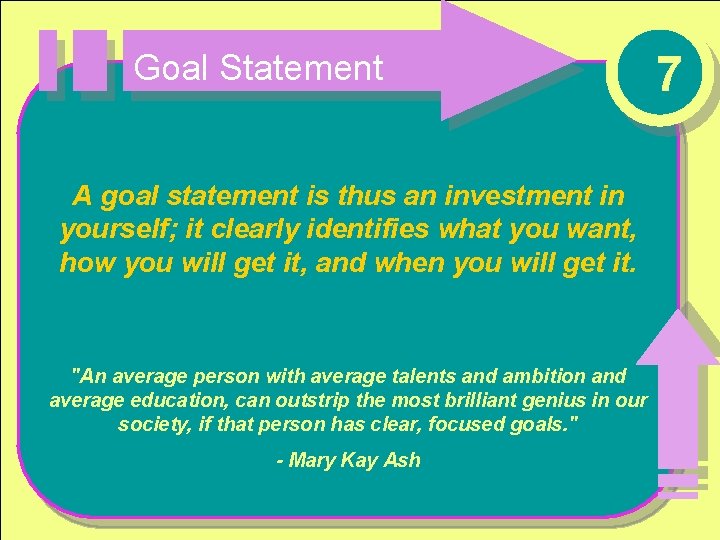 Goal Statement

7

A goal statement is thus an investment in yourself; it clearly identifies what you want, how you will get it, and when you will get it.

"An average person with average talents and ambition and average education, can outstrip the most brilliant genius in our society, if that person has clear, focused goals."

- Mary Kay Ash